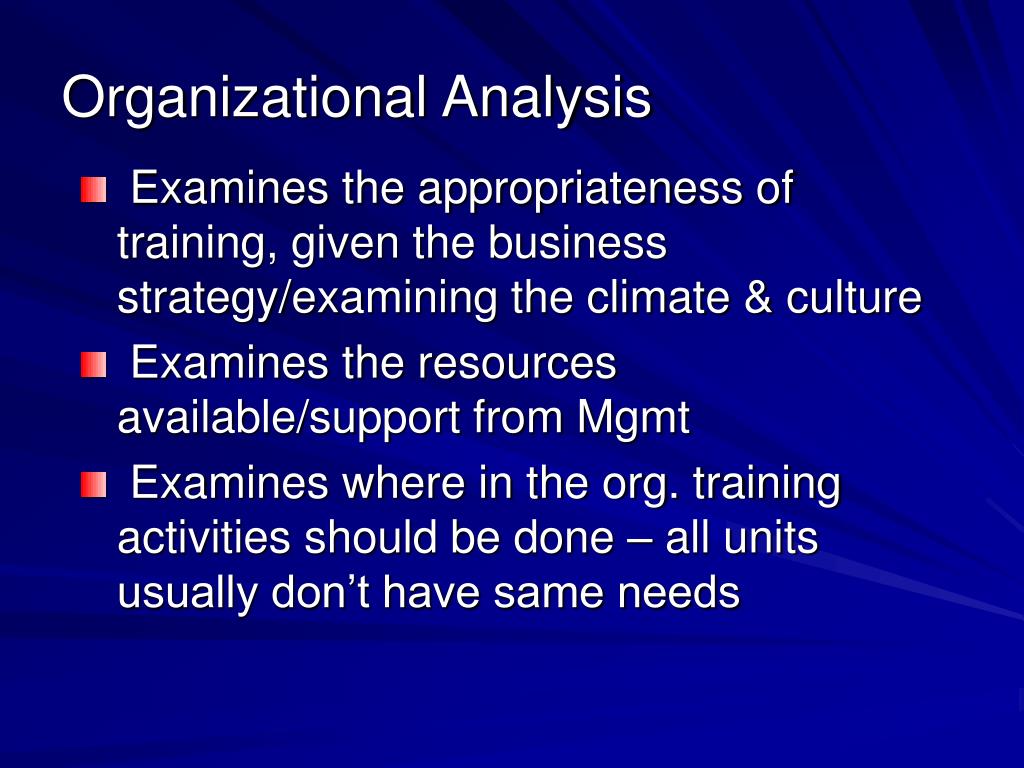 Organizational Analysis

Examines the appropriateness of training, given the business strategy/examining the climate & culture

Examines the resources available/support from Mgmt

Examines where in the org. training activities should be done – all units usually don’t have same needs